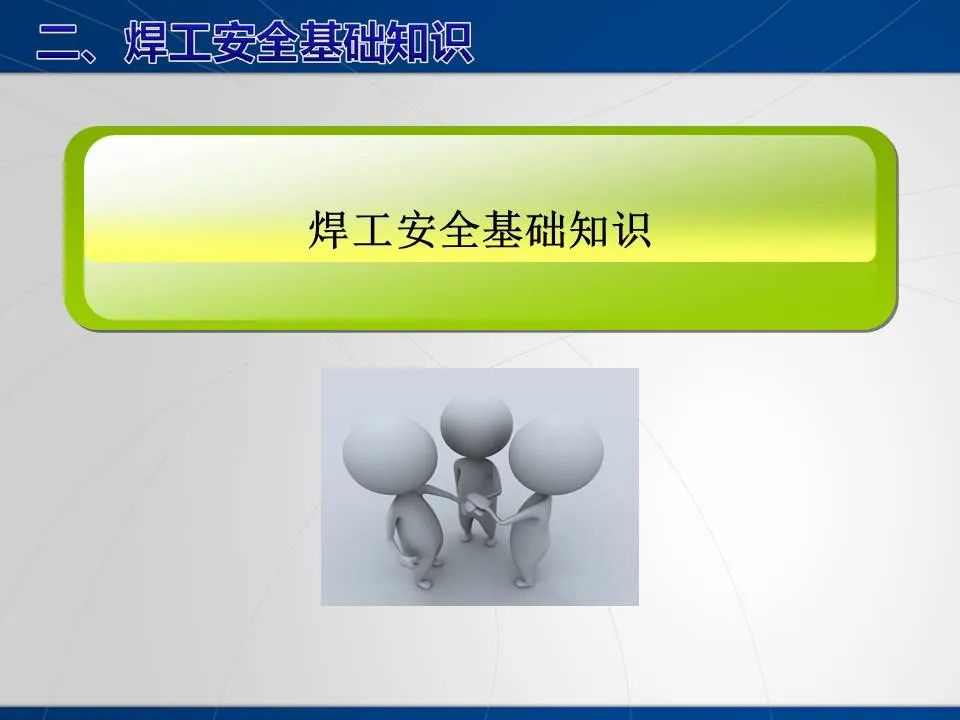 二、焊工安全基础知识

焊工安全基础知识